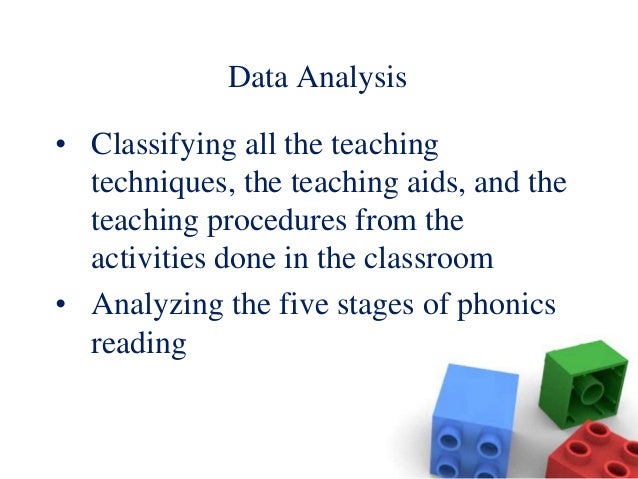 Data Analysis

• Classifying all the teaching techniques, the teaching aids, and the teaching procedures from the activities done in the classroom

• Analyzing the five stages of phonics reading